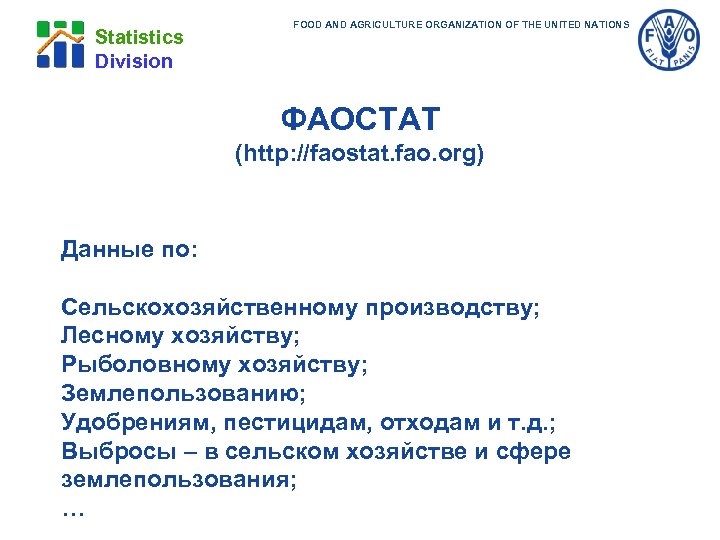 Statistics Division

FOOD AND AGRICULTURE ORGANIZATION OF THE UNITED NATIONS

F A O
FIAT PANIS

ФАОСТАТ
(http://faostat.fao.org)

Данные по:

Сельскохозяйственному производству;
Лесному хозяйству;
Рыболовному хозяйству;
Землепользованию;
Удобрениям, пестицидам, отходам и т.д.;
Выбросы – в сельском хозяйстве и сфере землепользования;
…